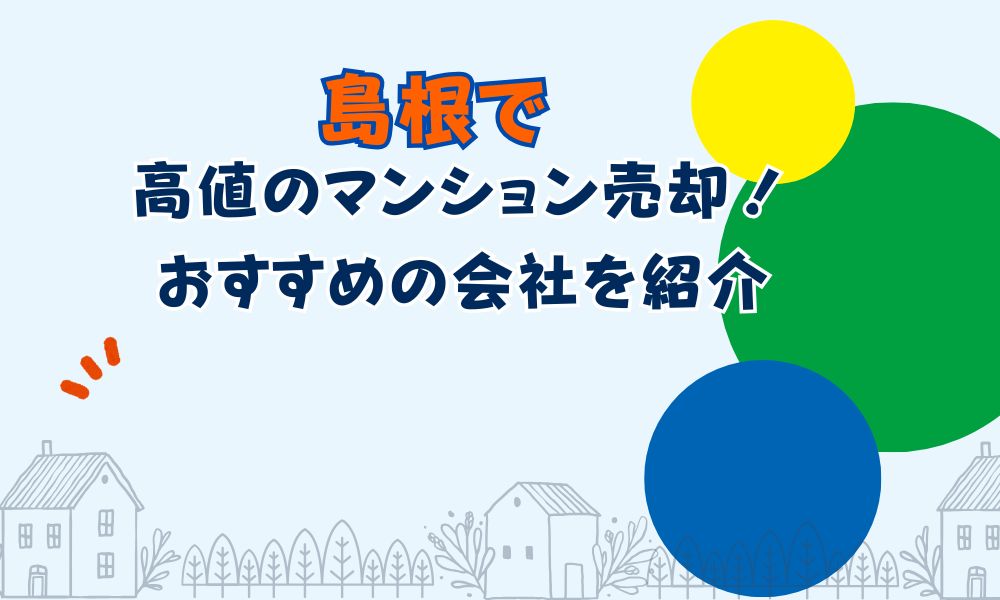 島根で
高値のマンション売却！
おすすめの会社を紹介